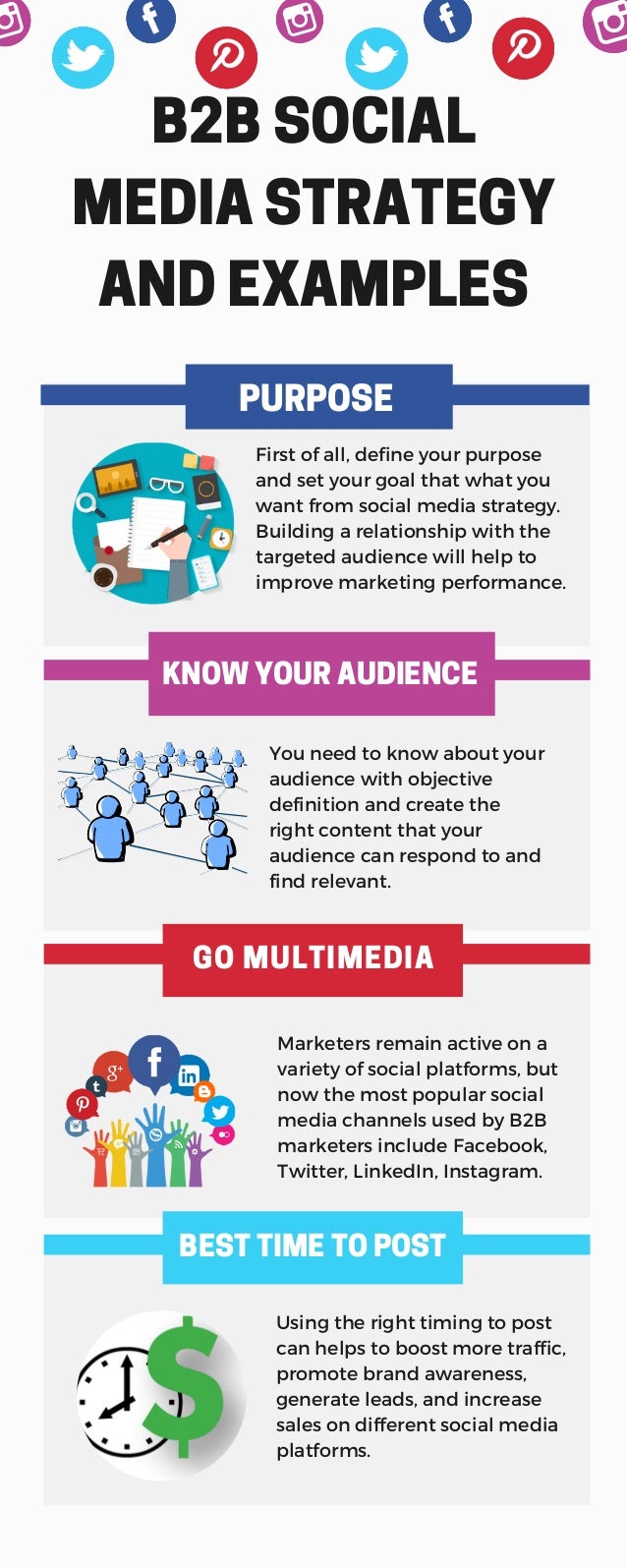 B2B SOCIAL MEDIA STRATEGY AND EXAMPLES

PURPOSE

First of all, define your purpose and set your goal that what you want from social media strategy. Building a relationship with the targeted audience will help to improve marketing performance.

KNOW YOUR AUDIENCE

You need to know about your audience with objective definition and create the right content that your audience can respond to and find relevant.

GO MULTIMEDIA

Marketers remain active on a variety of social platforms, but now the most popular social media channels used by B2B marketers include Facebook, Twitter, LinkedIn, Instagram.

BEST TIME TO POST

Using the right timing to post can helps to boost more traffic, promote brand awareness, generate leads, and increase sales on different social media platforms.